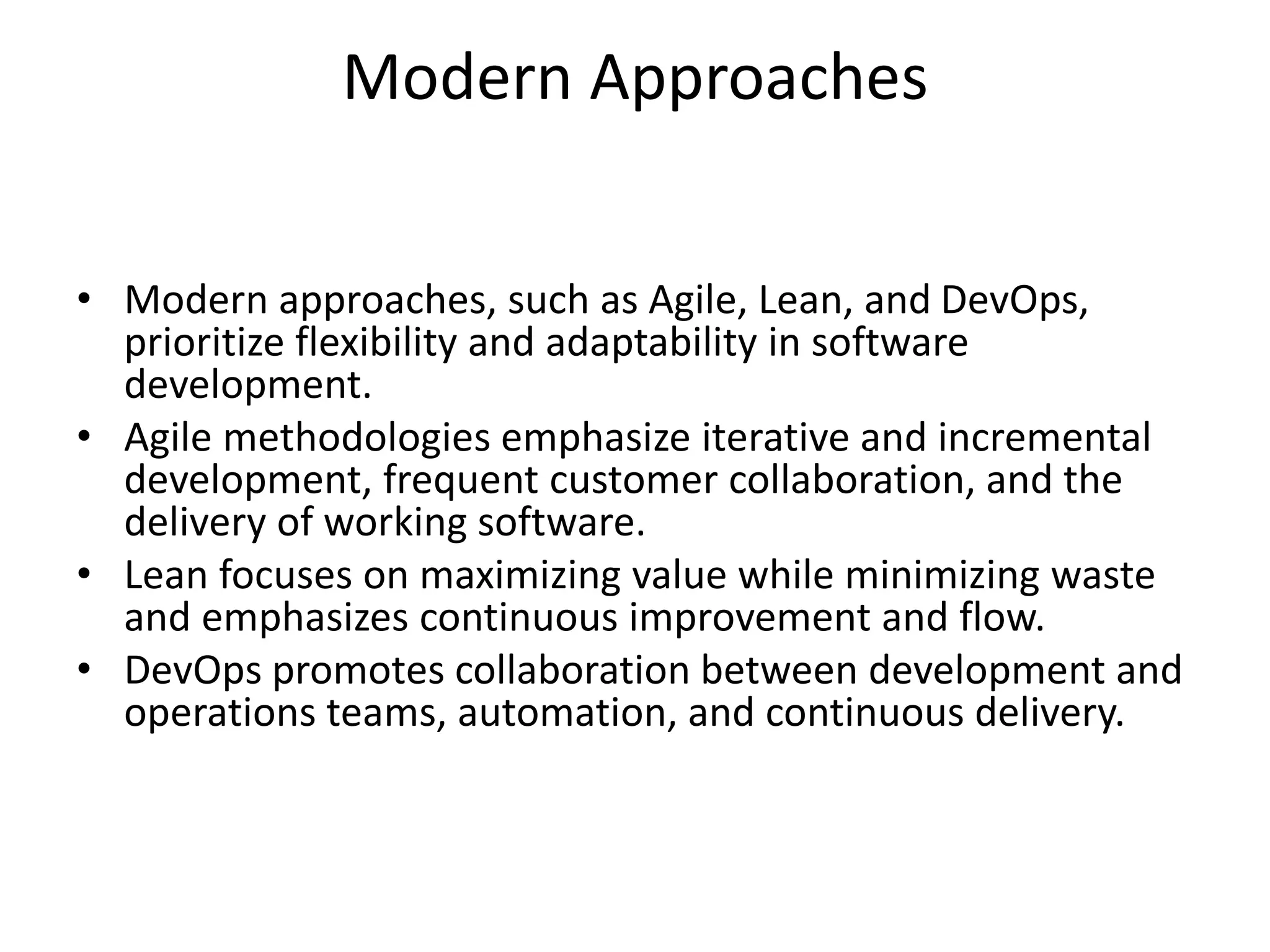 Modern Approaches

• Modern approaches, such as Agile, Lean, and DevOps, prioritize flexibility and adaptability in software development.
• Agile methodologies emphasize iterative and incremental development, frequent customer collaboration, and the delivery of working software.
• Lean focuses on maximizing value while minimizing waste and emphasizes continuous improvement and flow.
• DevOps promotes collaboration between development and operations teams, automation, and continuous delivery.